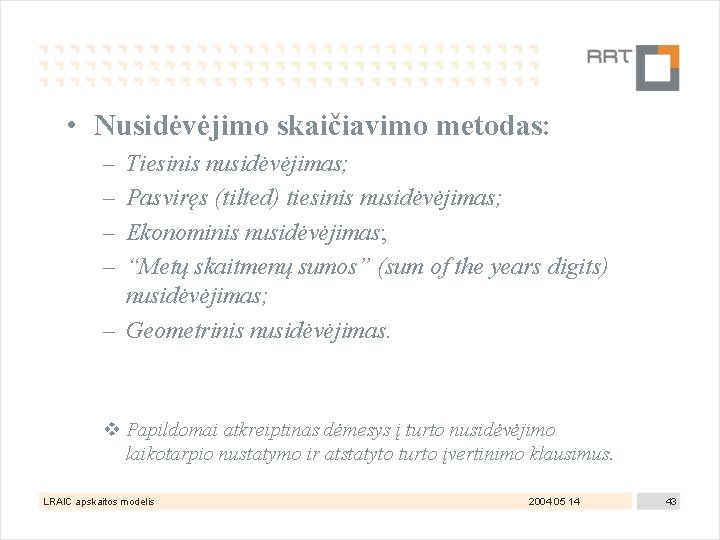 RRT

• Nusidėvėjimo skaičiavimo metodas:
– Tiesinis nusidėvėjimas;
– Pasviręs (tilted) tiesinis nusidėvėjimas;
– Ekonominis nusidėvėjimas;
– “Metų skaitmenų sumos” (sum of the years digits) nusidėvėjimas;
– Geometrinis nusidėvėjimas.

❖ Papildomai atkreiptinas dėmesys į turto nusidėvėjimo laikotarpio nustatymo ir atstatyto turto įvertinimo klausimus.

LRAIC apskaitos modelis
2004 05 14
43